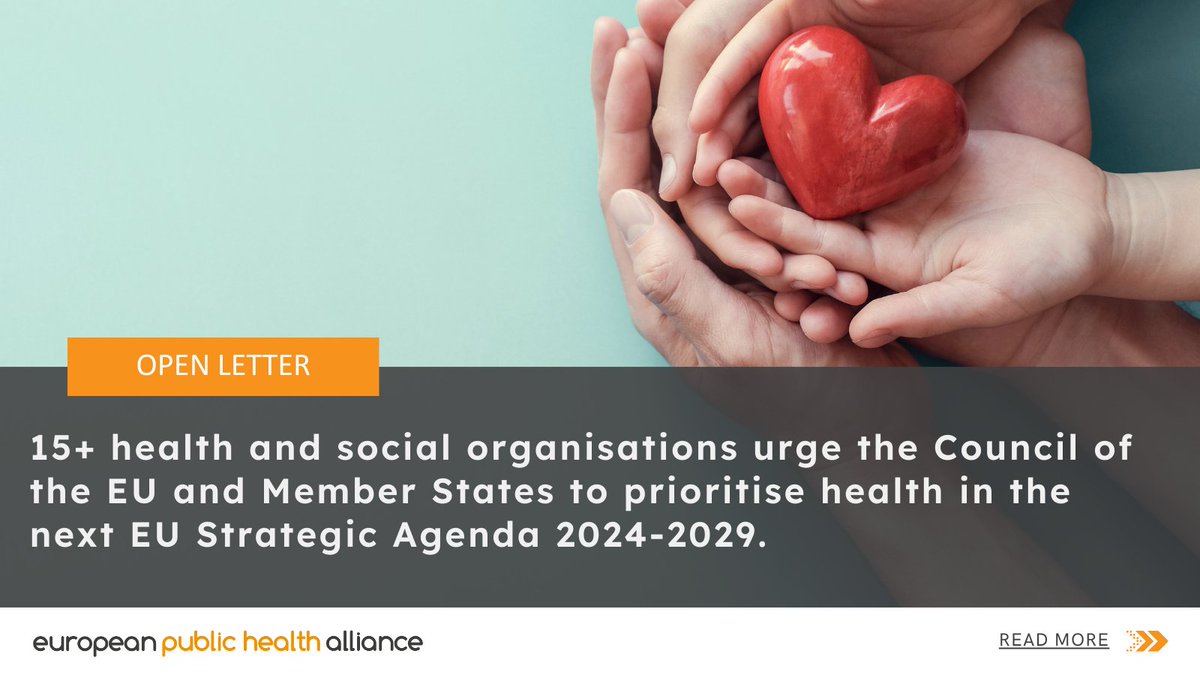 OPEN LETTER

15+ health and social organisations urge the Council of the EU and Member States to prioritise health in the next EU Strategic Agenda 2024-2029.

european public health alliance

READ MORE